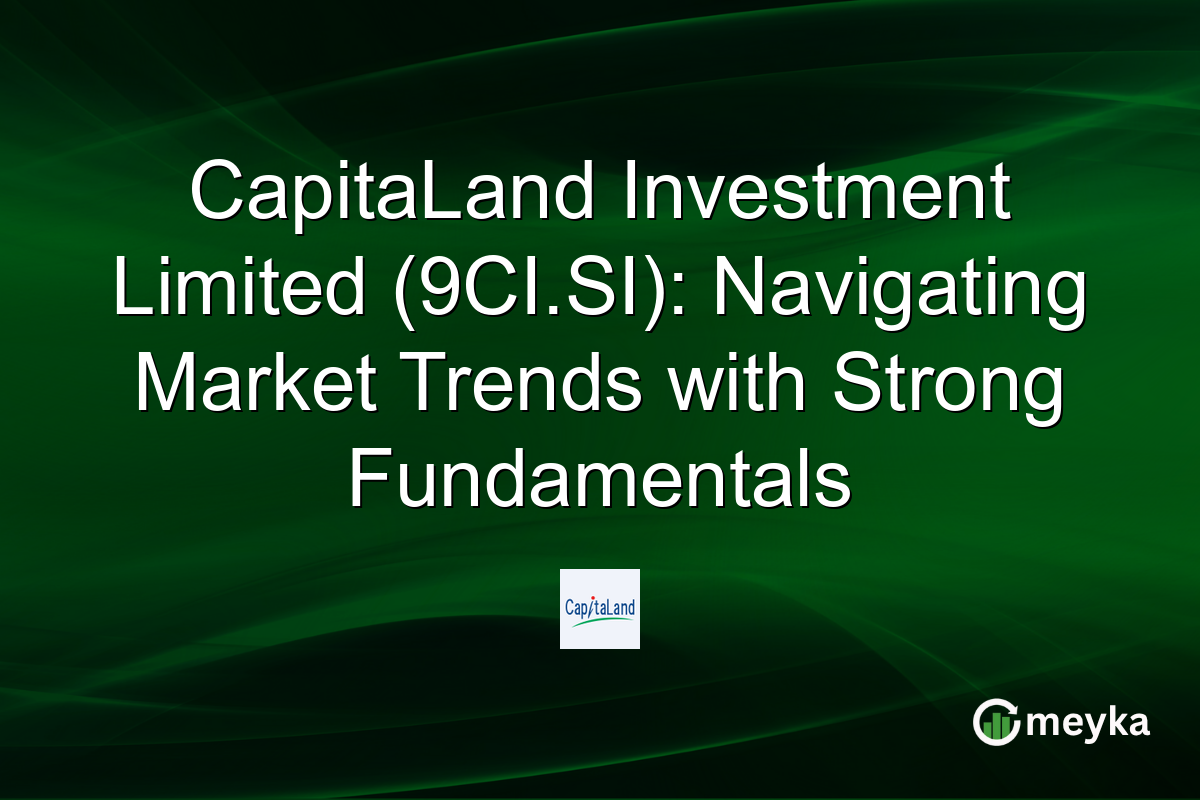 CapitaLand Investment Limited (9CI.SI): Navigating Market Trends with Strong Fundamentals

CapitaLand

meyka